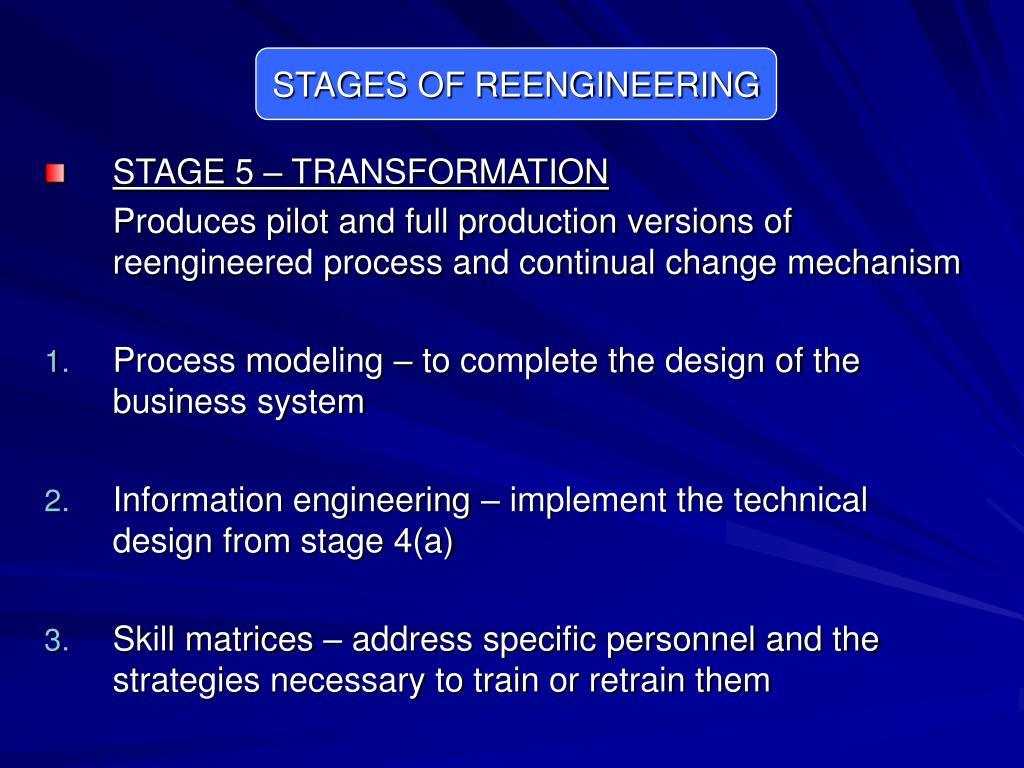 STAGES OF REENGINEERING

STAGE 5 – TRANSFORMATION

Produces pilot and full production versions of reengineered process and continual change mechanism

1. Process modeling – to complete the design of the business system

2. Information engineering – implement the technical design from stage 4(a)

3. Skill matrices – address specific personnel and the strategies necessary to train or retrain them